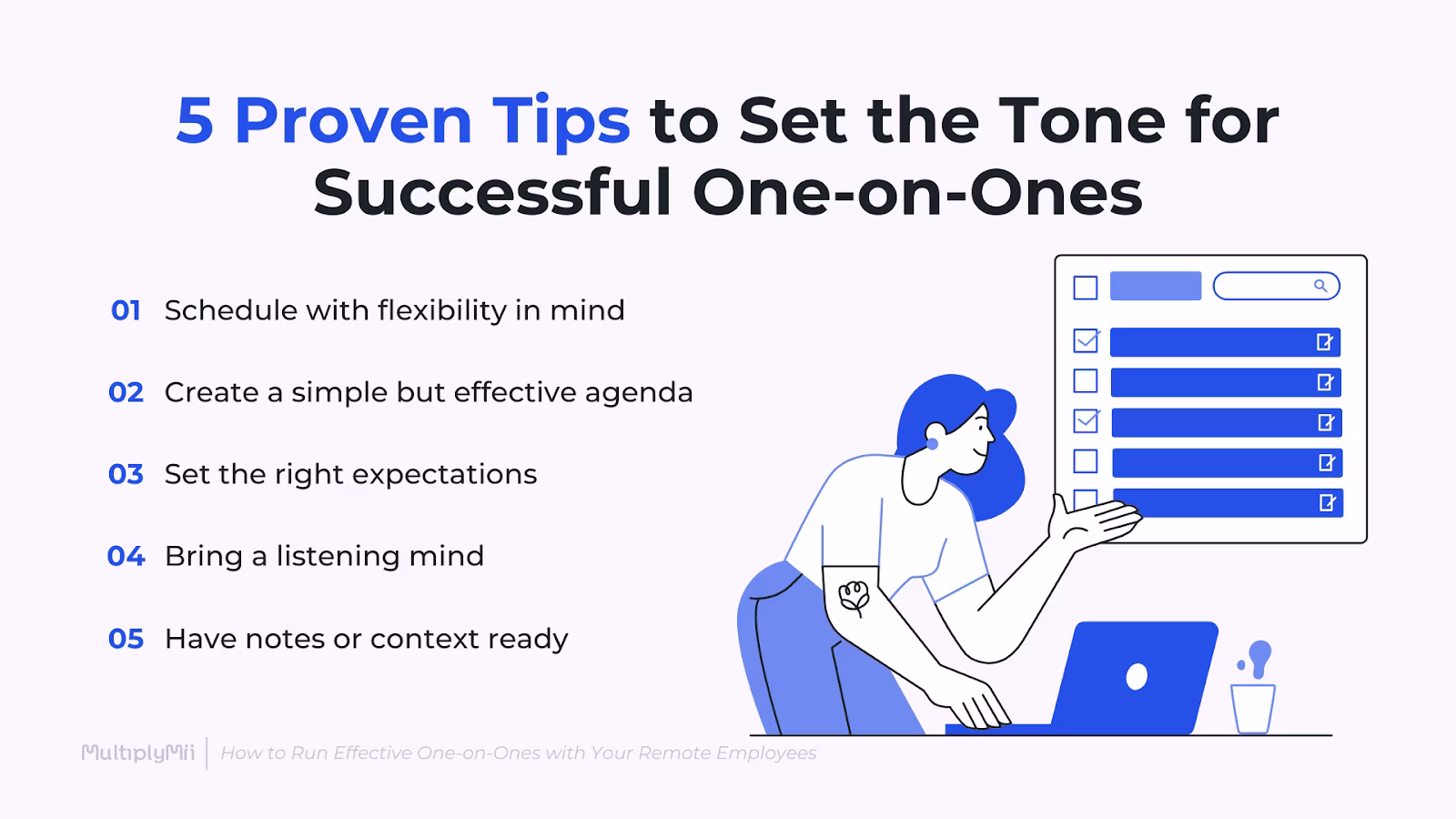 5 Proven Tips to Set the Tone for Successful One-on-Ones

01 Schedule with flexibility in mind

02 Create a simple but effective agenda

03 Set the right expectations

04 Bring a listening mind

05 Have notes or context ready

MultiplyMii | How to Run Effective One-on-Ones with Your Remote Employees